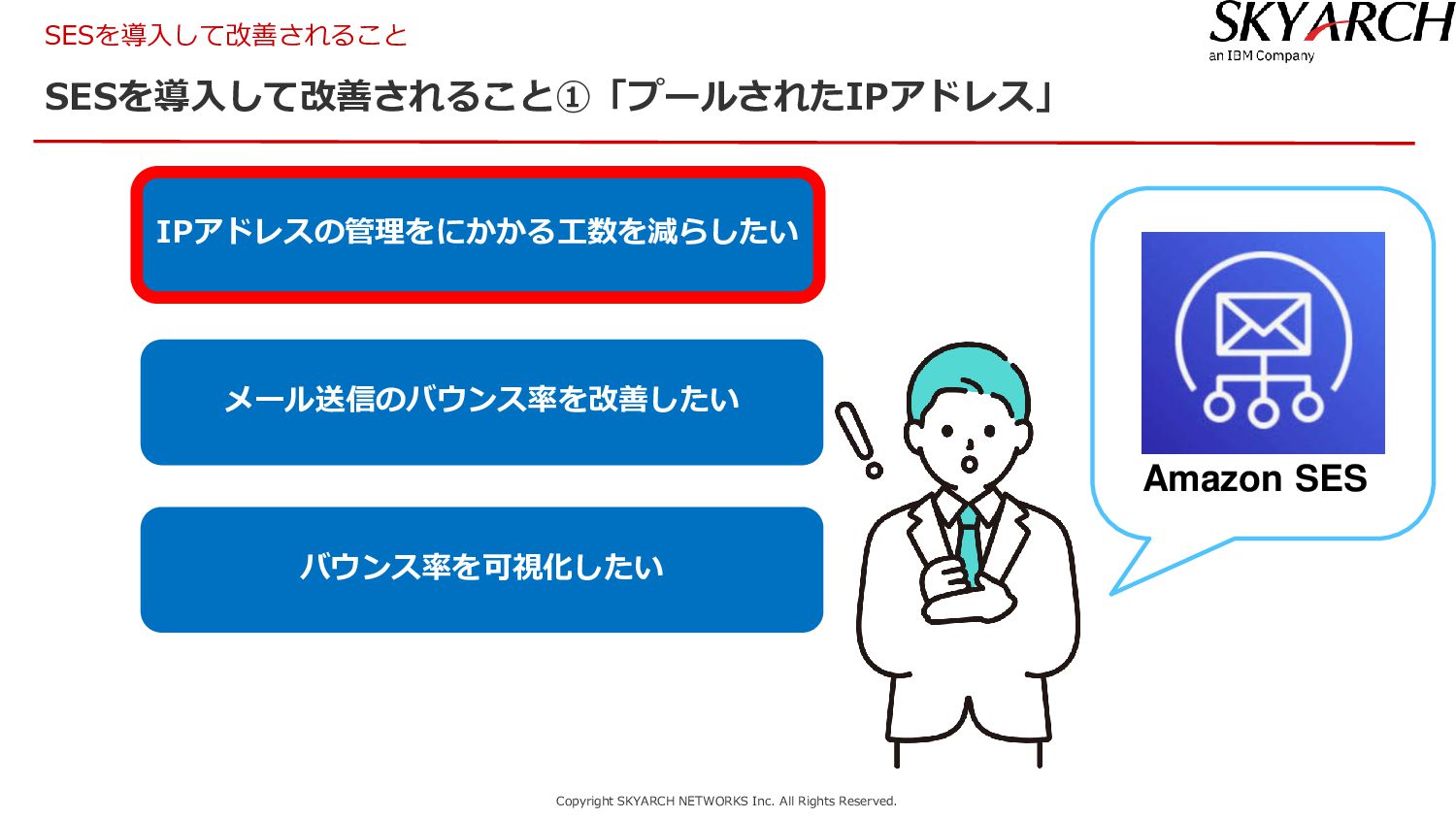 SESを導入して改善されること

SKYARCH
an IBM Company

SESを導入して改善されること①「プールされたIPアドレス」

IPアドレスの管理をにかかる工数を減らしたい

メール送信のバウンス率を改善したい

バウンス率を可視化したい

Amazon SES

Copyright SKYARCH NETWORKS Inc. All Rights Reserved.